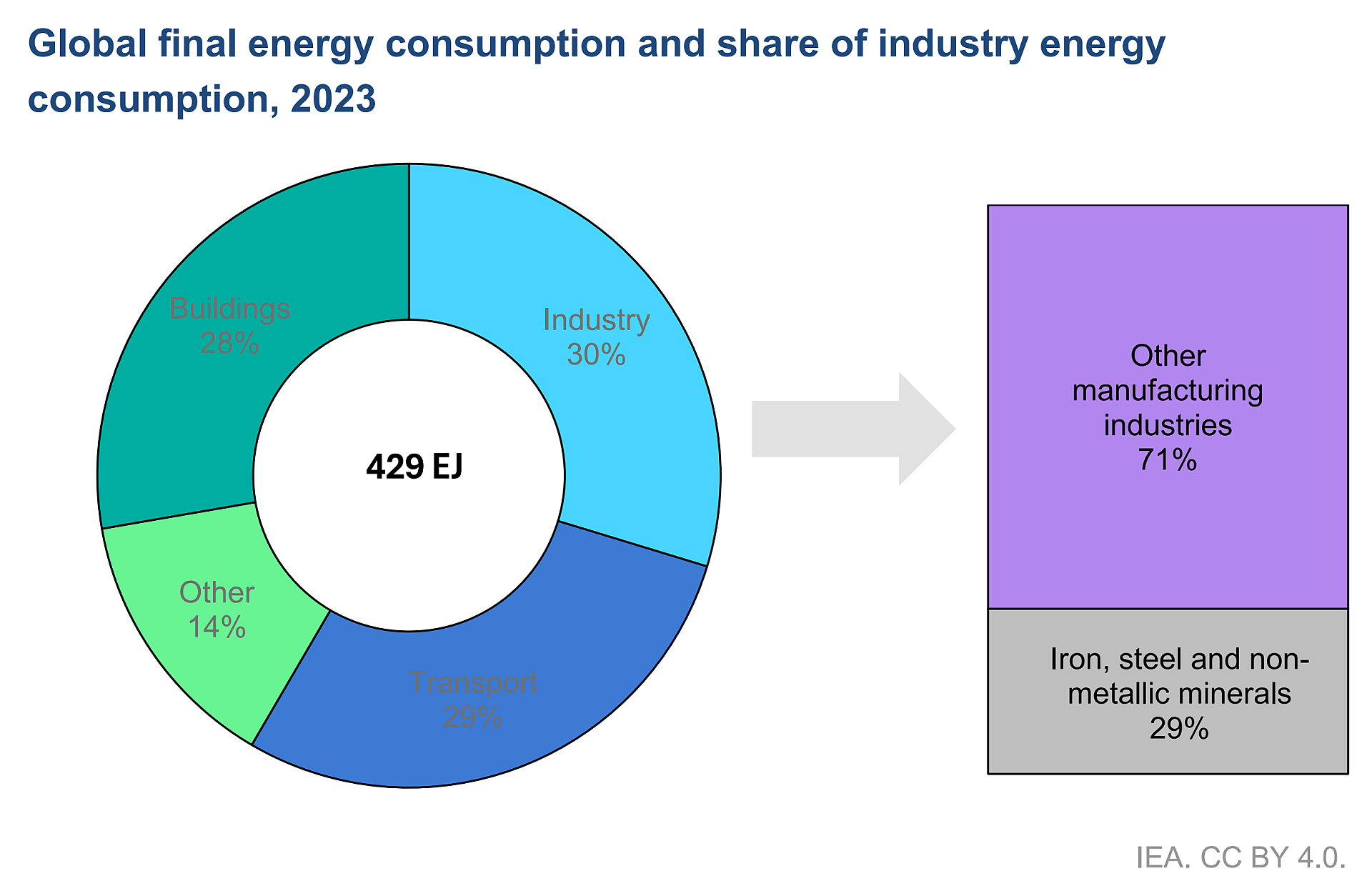 Global final energy consumption and share of industry energy consumption, 2023

Buildings
28%

Industry
30%

429 EJ

Other
14%

Transport
29%

Other manufacturing industries
71%

Iron, steel and non-metallic minerals
29%

IEA. CC BY 4.0.